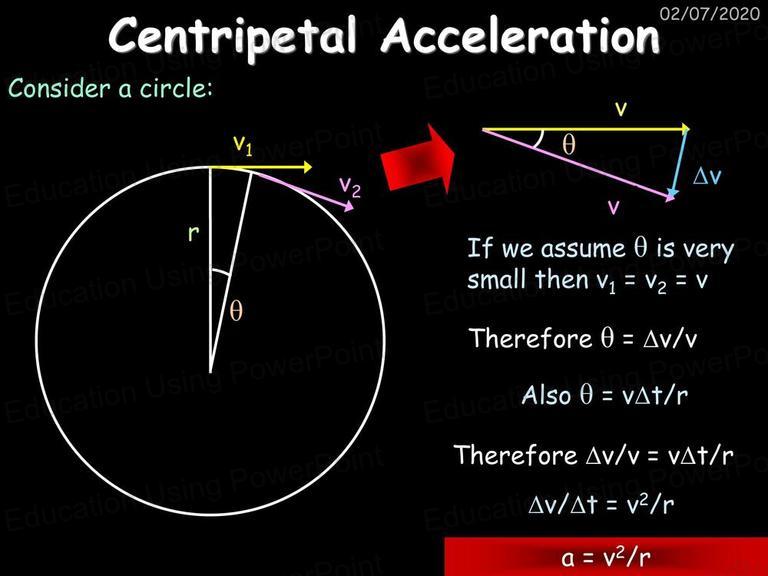 02/07/2020

Centripetal Acceleration

Consider a circle:

$v_1$

$v_2$

r

$\theta$

v

$\theta$

$\Delta v$

v

If we assume $\theta$ is very small then $v_1 = v_2 = v$

Therefore $\theta = \Delta v/v$

Also $\theta = v\Delta t/r$

Therefore $\Delta v/v = v\Delta t/r$

$\Delta v/\Delta t = v^2/r$

$a = v^2/r$

Education Using PowerPoint